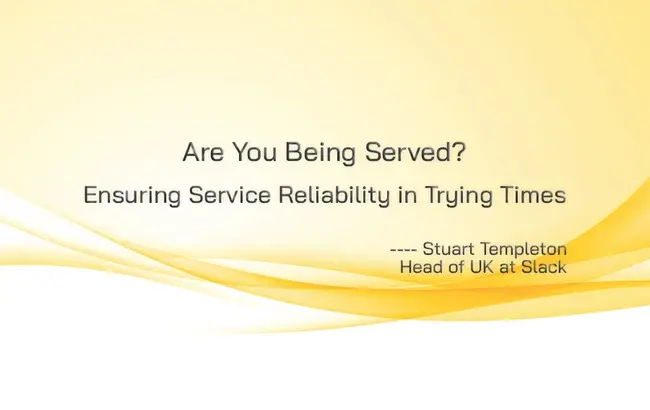 Are You Being Served?

Ensuring Service Reliability in Trying Times

---- Stuart Templeton
Head of UK at Slack